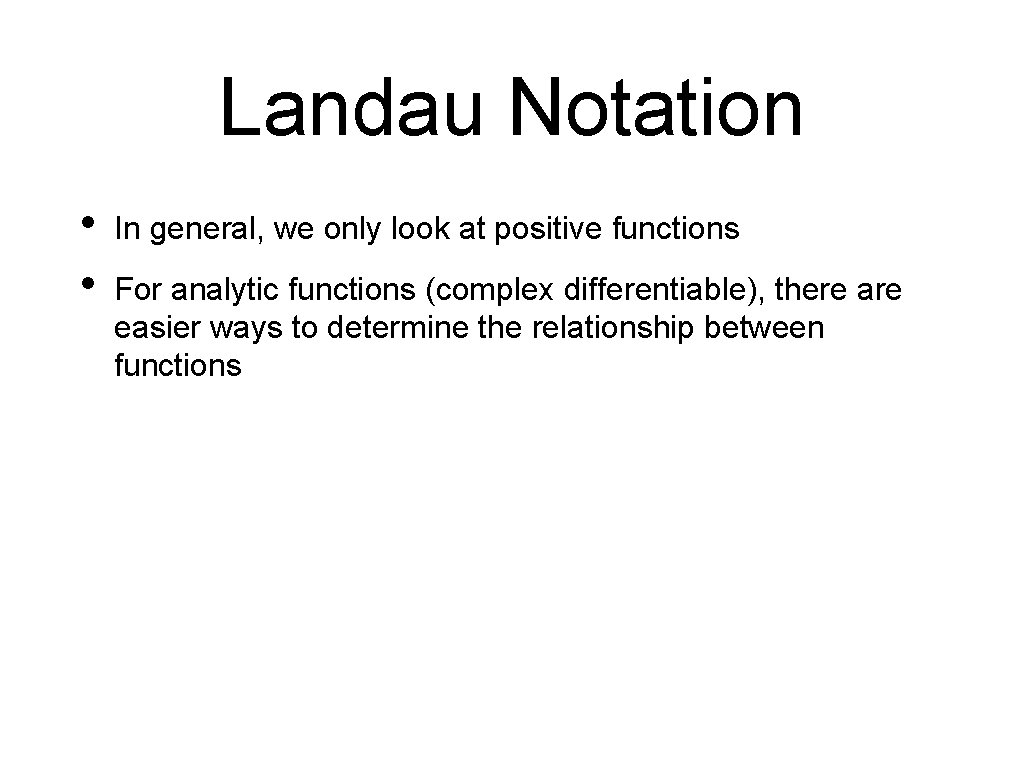 Landau Notation

• In general, we only look at positive functions

• For analytic functions (complex differentiable), there are easier ways to determine the relationship between functions